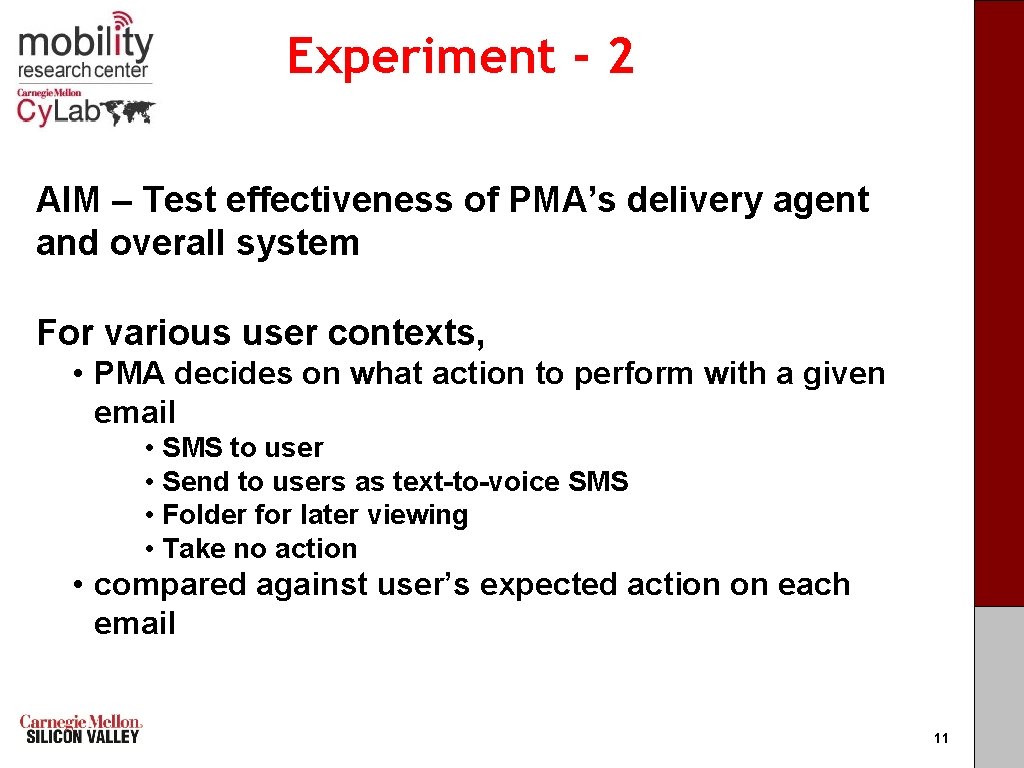 mobility
research center
Carnegie Mellon
CyLab

Experiment - 2

AIM – Test effectiveness of PMA's delivery agent and overall system

For various user contexts,

• PMA decides on what action to perform with a given email
  • SMS to user
  • Send to users as text-to-voice SMS
  • Folder for later viewing
  • Take no action
• compared against user's expected action on each email

Carnegie Mellon
SILICON VALLEY

11